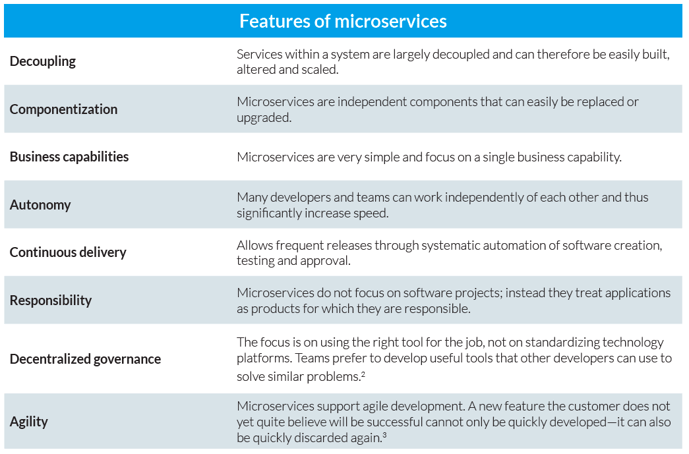 | Features of microservices | |
|---|---|
| Decoupling | Services within a system are largely decoupled and can therefore be easily built, altered and scaled. |
| Componentization | Microservices are independent components that can easily be replaced or upgraded. |
| Business capabilities | Microservices are very simple and focus on a single business capability. |
| Autonomy | Many developers and teams can work independently of each other and thus significantly increase speed. |
| Continuous delivery | Allows frequent releases through systematic automation of software creation, testing and approval. |
| Responsibility | Microservices do not focus on software projects; instead they treat applications as products for which they are responsible. |
| Decentralized governance | The focus is on using the right tool for the job, not on standardizing technology platforms. Teams prefer to develop useful tools that other developers can use to solve similar problems.$^2$ |
| Agility | Microservices support agile development. A new feature the customer does not yet quite believe will be successful cannot only be quickly developed—it can also be quickly discarded again.$^3$ |